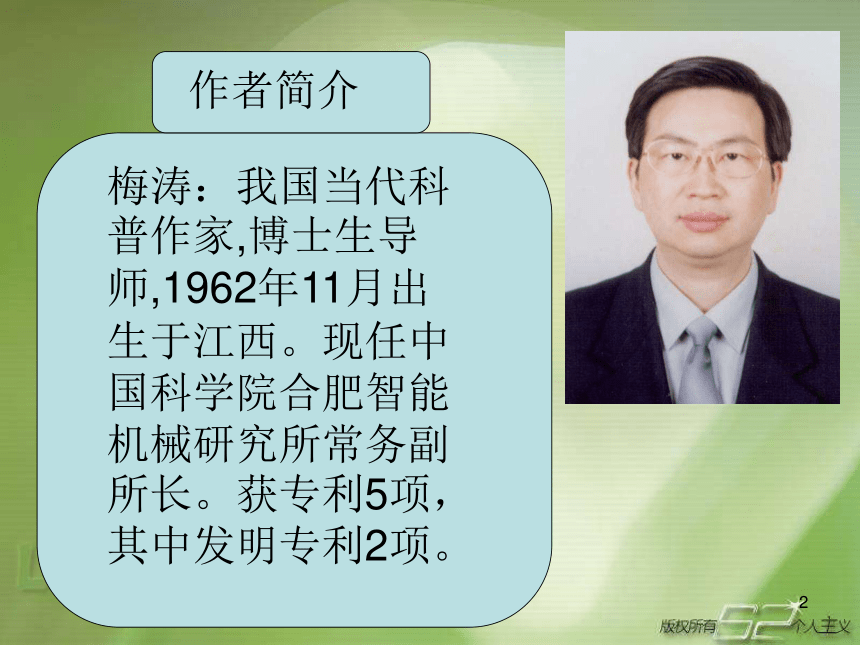 作者简介

梅涛：我国当代科普作家,博士生导师,1962年11月出生于江西。现任中国科学院合肥智能机械研究所常务副所长。获专利5项，其中发明专利2项。

2

版权所有 52 个人主义